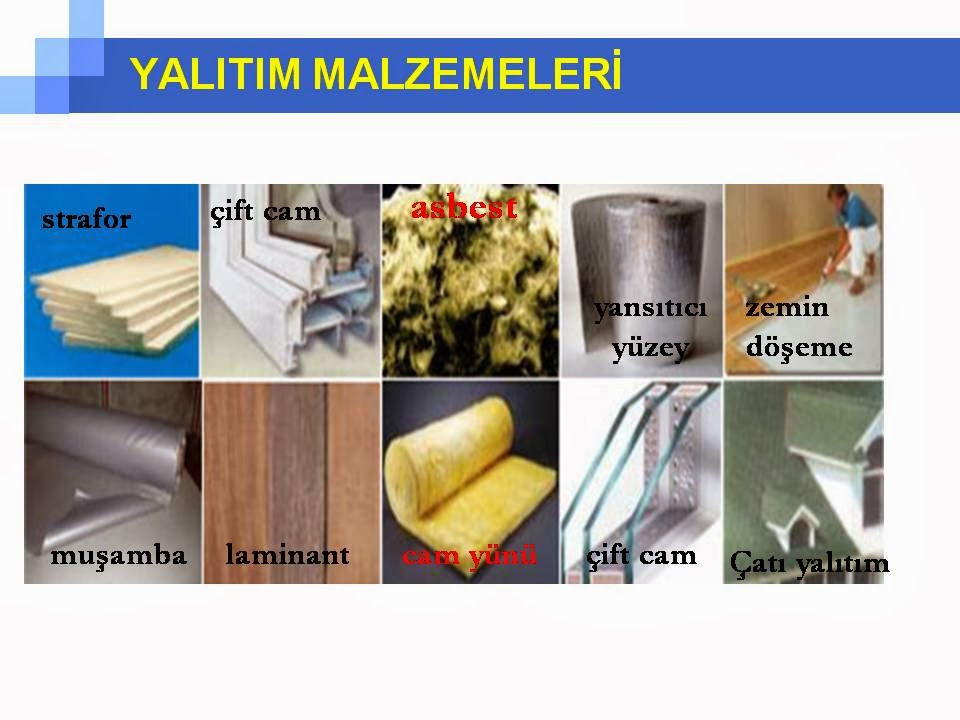 YALITIM MALZEMELERİ

strafor

çift cam

asbest

yansıtıcı yüzey

zemin döşeme

muşamba

laminant

cam yünü

çift cam

Çatı yalıtım